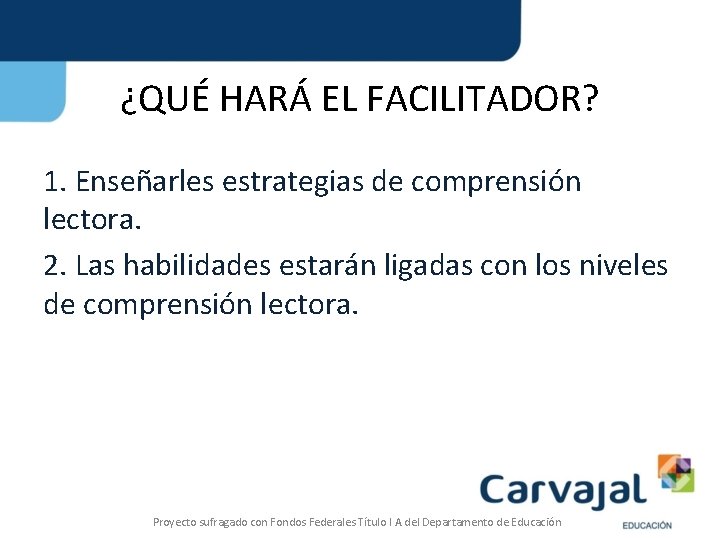 ¿QUÉ HARÁ EL FACILITADOR?

1. Enseñarles estrategias de comprensión lectora.

2. Las habilidades estarán ligadas con los niveles de comprensión lectora.

Carvajal
EDUCACIÓN

Proyecto sufragado con Fondos Federales Título I A del Departamento de Educación